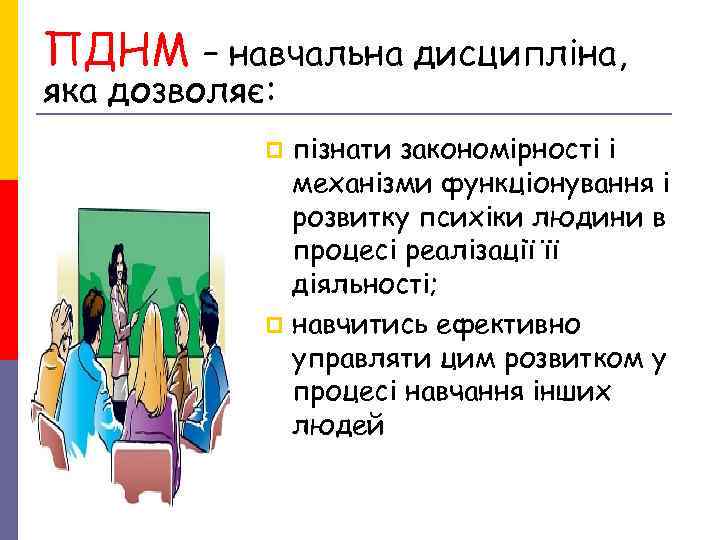 ПДНМ – навчальна дисципліна, яка дозволяє:

пізнати закономірності і механізми функціонування і розвитку психіки людини в процесі реалізації її діяльності;

навчитись ефективно управляти цим розвитком у процесі навчання інших людей